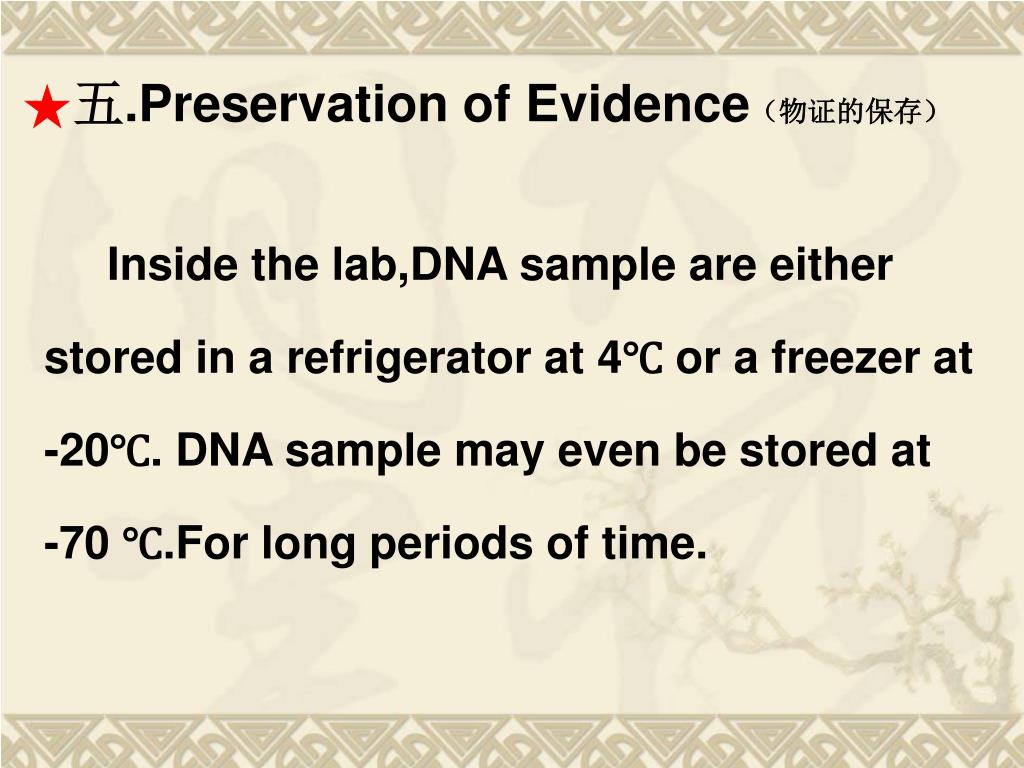 ★五.Preservation of Evidence（物证的保存）

Inside the lab,DNA sample are either stored in a refrigerator at 4℃ or a freezer at -20℃. DNA sample may even be stored at -70 ℃.For long periods of time.